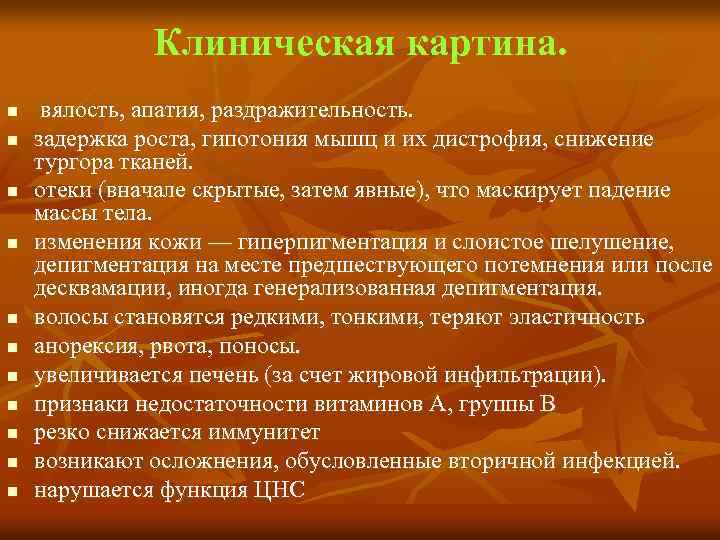 Клиническая картина.

- вялость, апатия, раздражительность.
- задержка роста, гипотония мышц и их дистрофия, снижение тургора тканей.
- отеки (вначале скрытые, затем явные), что маскирует падение массы тела.
- изменения кожи — гиперпигментация и слоистое шелушение, депигментация на месте предшествующего потемнения или после десквамации, иногда генерализованная депигментация.
- волосы становятся редкими, тонкими, теряют эластичность
- анорексия, рвота, поносы.
- увеличивается печень (за счет жировой инфильтрации).
- признаки недостаточности витаминов А, группы В
- резко снижается иммунитет
- возникают осложнения, обусловленные вторичной инфекцией.
- нарушается функция ЦНС